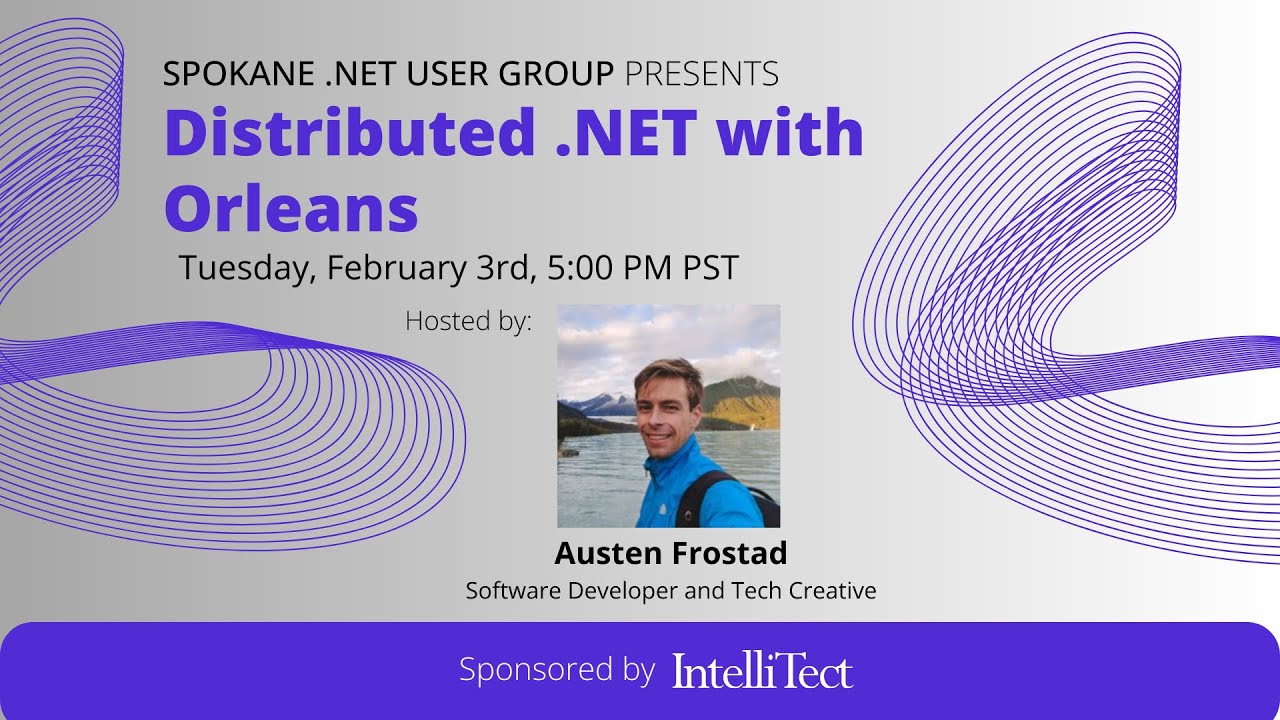 SPOKANE .NET USER GROUP PRESENTS
Distributed .NET with Orleans
Tuesday, February 3rd, 5:00 PM PST

Hosted by:

Austen Frostad
Software Developer and Tech Creative

Sponsored by IntelliTect